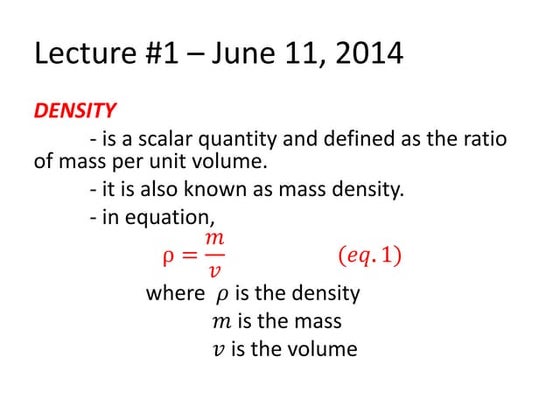 Lecture #1 – June 11, 2014

DENSITY

- is a scalar quantity and defined as the ratio of mass per unit volume.

- it is also known as mass density.

- in equation,

$\rho = \frac{m}{v}$ $(eq. 1)$

where $\rho$ is the density
$m$ is the mass
$v$ is the volume